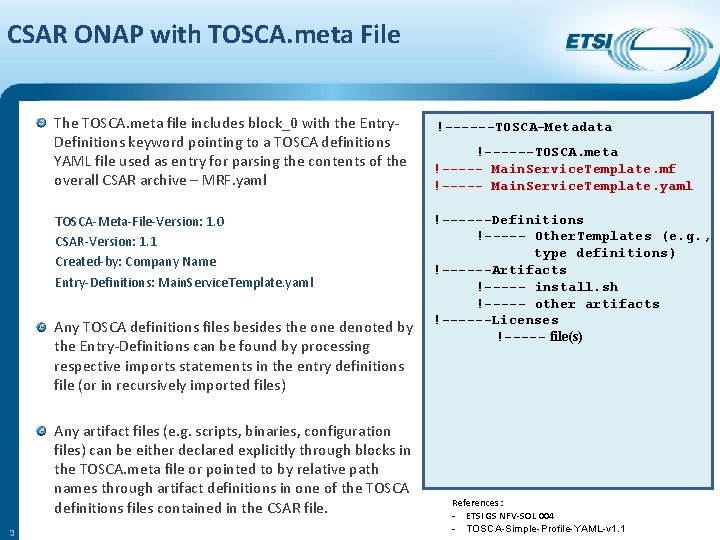 CSAR ONAP with TOSCA.meta File

ETSI

The TOSCA.meta file includes block_0 with the Entry-Definitions keyword pointing to a TOSCA definitions YAML file used as entry for parsing the contents of the overall CSAR archive – MRF.yaml

TOSCA-Meta-File-Version: 1.0
CSAR-Version: 1.1
Created-by: Company Name
Entry-Definitions: MainServiceTemplate.yaml

Any TOSCA definitions files besides the one denoted by the Entry-Definitions can be found by processing respective imports statements in the entry definitions file (or in recursively imported files)

Any artifact files (e.g. scripts, binaries, configuration files) can be either declared explicitly through blocks in the TOSCA.meta file or pointed to by relative path names through artifact definitions in one of the TOSCA definitions files contained in the CSAR file.

!------TOSCA-Metadata
!------TOSCA.meta
!----- MainServiceTemplate.mf
!----- MainServiceTemplate.yaml

!------Definitions
!----- OtherTemplates (e.g., type definitions)
!------Artifacts
!----- install.sh
!----- other artifacts
!------Licenses
!----- file(s)

References:
- ETSI GS NFV-SOL 004
- TOSCA-Simple-Profile-YAML-v1.1

3